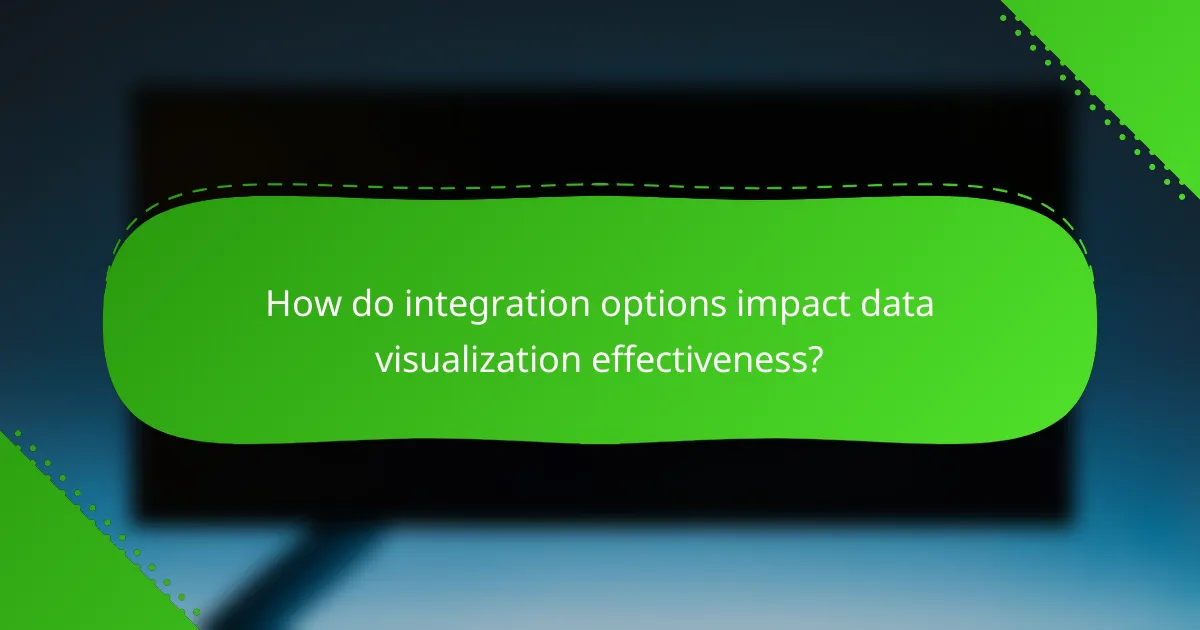 How do integration options impact data visualization effectiveness?